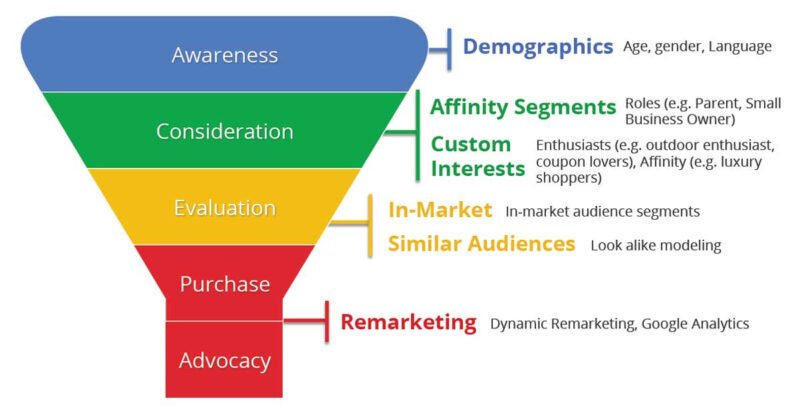 Awareness

Consideration

Evaluation

Purchase

Advocacy

Demographics Age, gender, Language

Affinity Segments Roles (e.g. Parent, Small Business Owner)

Custom Interests Enthusiasts (e.g. outdoor enthusiast, coupon lovers), Affinity (e.g. luxury shoppers)

In-Market In-market audience segments

Similar Audiences Look alike modeling

Remarketing Dynamic Remarketing, Google Analytics